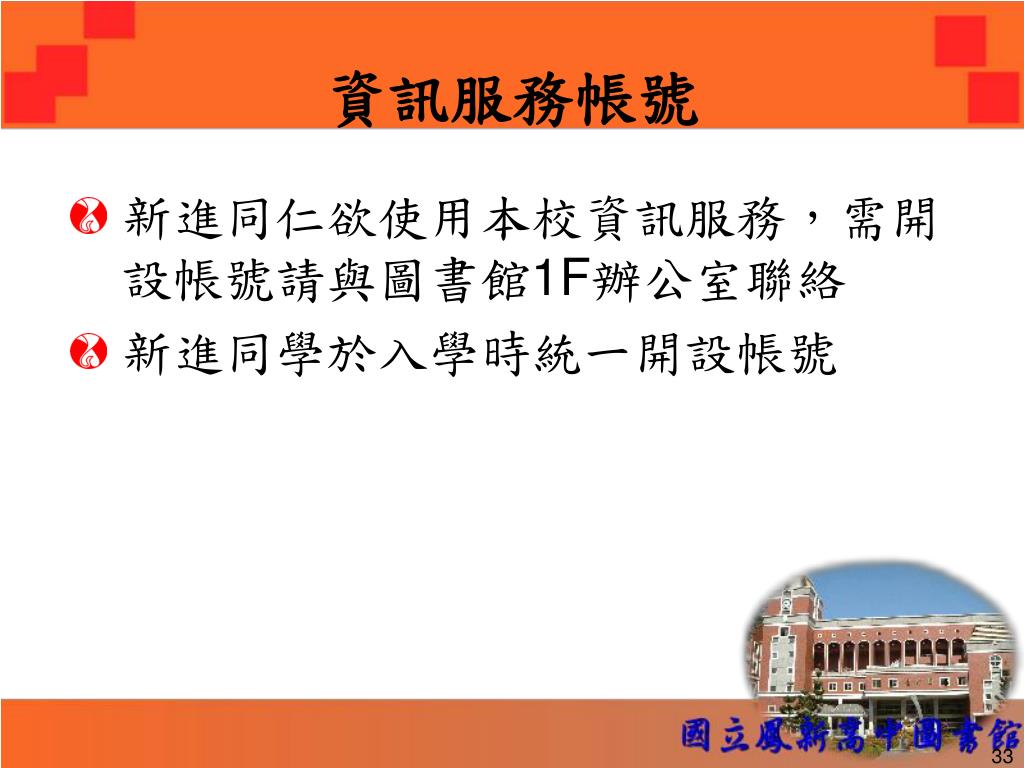 資訊服務帳號

新進同仁欲使用本校資訊服務，需開設帳號請與圖書館1F辦公室聯絡

新進同學於入學時統一開設帳號

國立鳳新高中圖書館

33